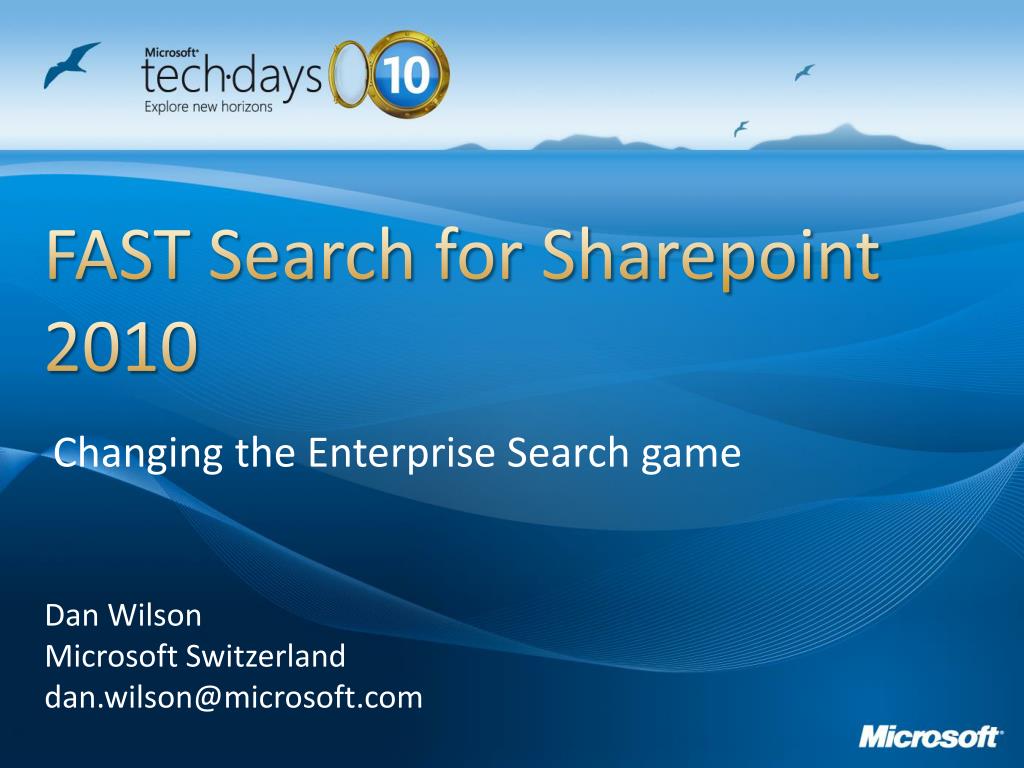 Microsoft® tech·days 10
Explore new horizons

FAST Search for Sharepoint 2010

Changing the Enterprise Search game

Dan Wilson
Microsoft Switzerland
dan.wilson@microsoft.com

Microsoft®